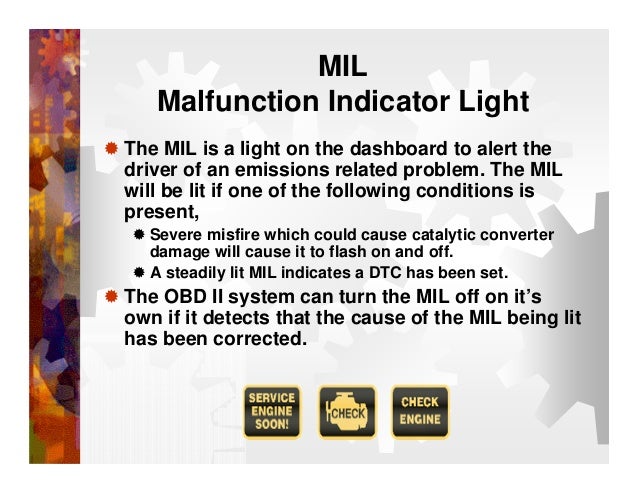 MIL
Malfunction Indicator Light

The MIL is a light on the dashboard to alert the driver of an emissions related problem. The MIL will be lit if one of the following conditions is present,

Severe misfire which could cause catalytic converter damage will cause it to flash on and off.

A steadily lit MIL indicates a DTC has been set.

The OBD II system can turn the MIL off on it's own if it detects that the cause of the MIL being lit has been corrected.

SERVICE ENGINE SOON!

CHECK

CHECK ENGINE